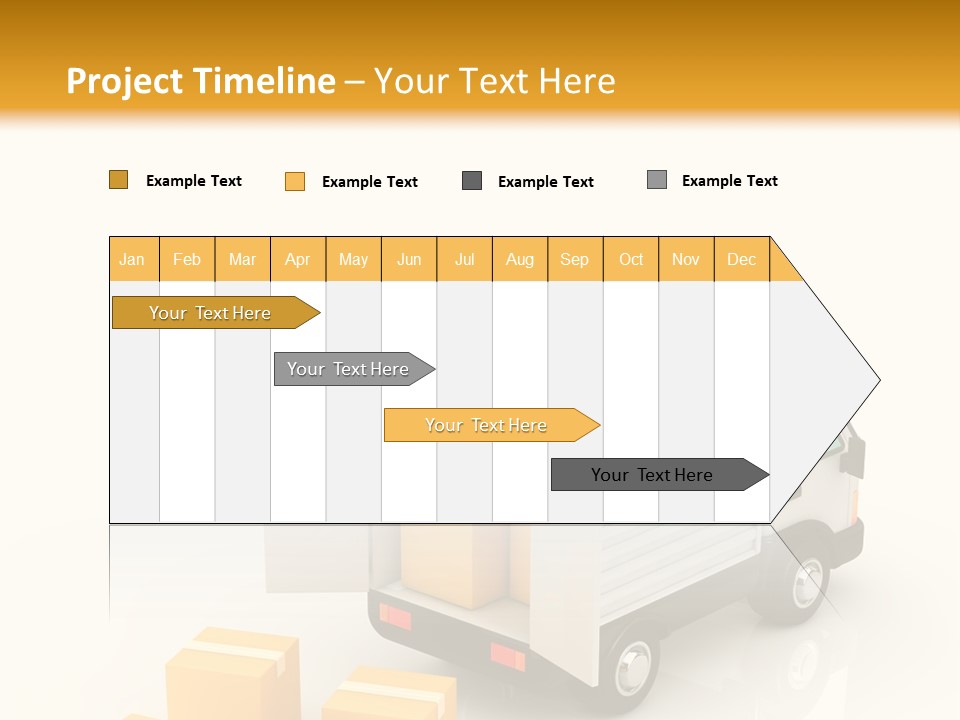 Project Timeline – Your Text Here

Example Text
Example Text
Example Text
Example Text

| Jan | Feb | Mar | Apr | May | Jun | Jul | Aug | Sep | Oct | Nov | Dec |
|---|---|---|---|---|---|---|---|---|---|---|---|

Your Text Here
Your Text Here
Your Text Here
Your Text Here